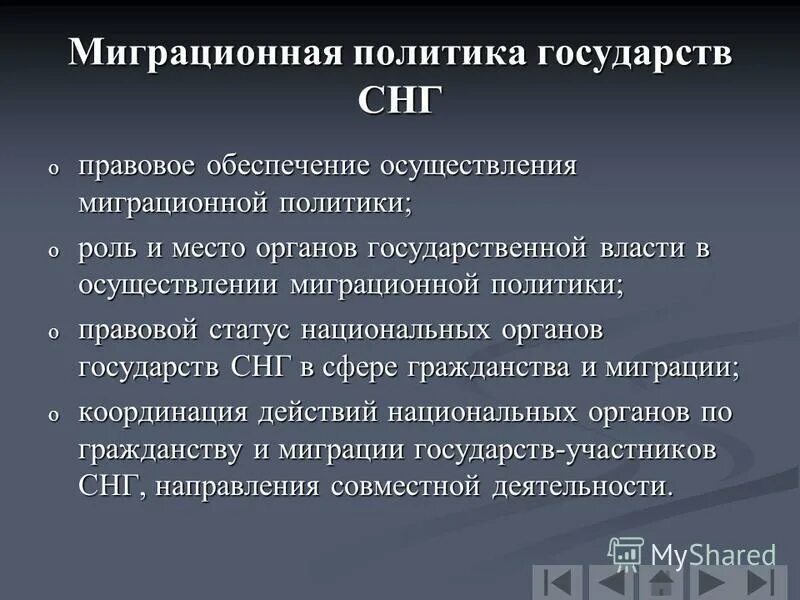 Миграционная политика государств СНГ

o правовое обеспечение осуществления миграционной политики;

o роль и место органов государственной власти в осуществлении миграционной политики;

o правовой статус национальных органов государств СНГ в сфере гражданства и миграции;

o координация действий национальных органов по гражданству и миграции государств-участников СНГ, направления совместной деятельности.

MyShared